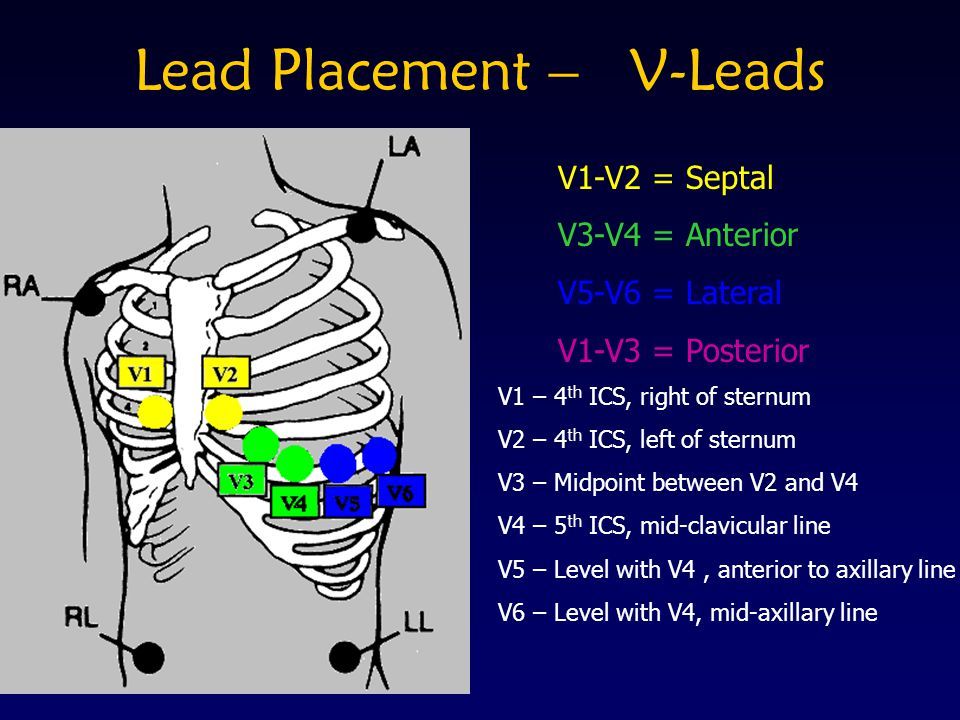 Lead Placement – V-Leads

LA

RA

1

2

3

4

V1

V2

V3

V4

V5

V6

RL

LL

V1-V2 = Septal

V3-V4 = Anterior

V5-V6 = Lateral

V1-V3 = Posterior

V1 – 4$^{th}$ ICS, right of sternum

V2 – 4$^{th}$ ICS, left of sternum

V3 – Midpoint between V2 and V4

V4 – 5$^{th}$ ICS, mid-clavicular line

V5 – Level with V4 , anterior to axillary line

V6 – Level with V4, mid-axillary line